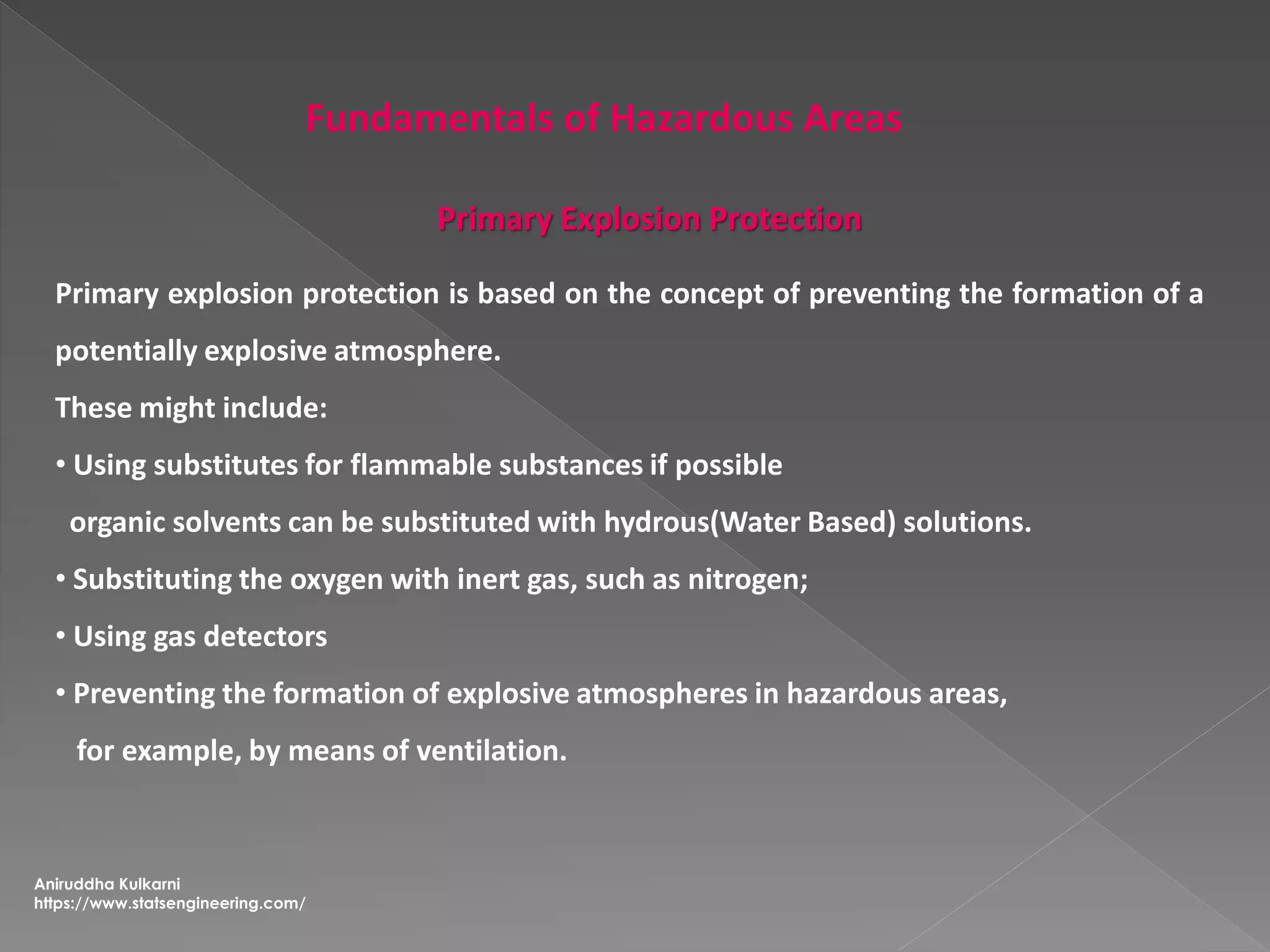 Fundamentals of Hazardous Areas

Primary Explosion Protection

Primary explosion protection is based on the concept of preventing the formation of a potentially explosive atmosphere.

These might include:

• Using substitutes for flammable substances if possible
organic solvents can be substituted with hydrous(Water Based) solutions.

• Substituting the oxygen with inert gas, such as nitrogen;

• Using gas detectors

• Preventing the formation of explosive atmospheres in hazardous areas,
for example, by means of ventilation.

Aniruddha Kulkarni
https://www.statsengineering.com/